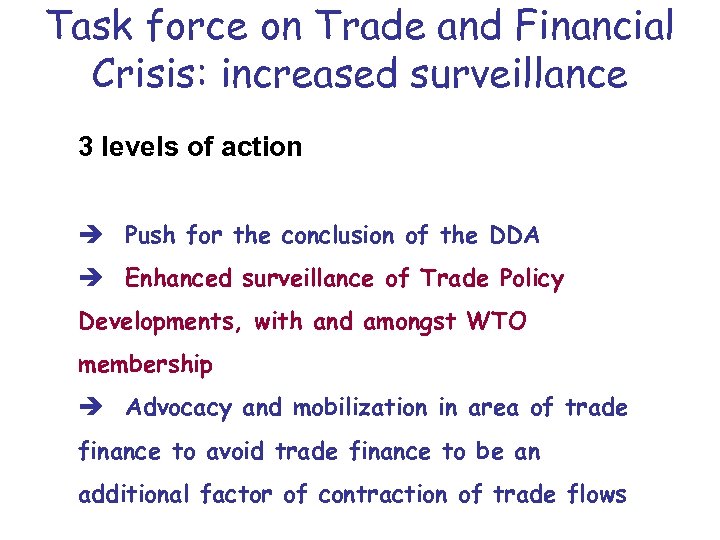 Task force on Trade and Financial Crisis: increased surveillance

3 levels of action

➔ Push for the conclusion of the DDA

➔ Enhanced surveillance of Trade Policy Developments, with and amongst WTO membership

➔ Advocacy and mobilization in area of trade finance to avoid trade finance to be an additional factor of contraction of trade flows